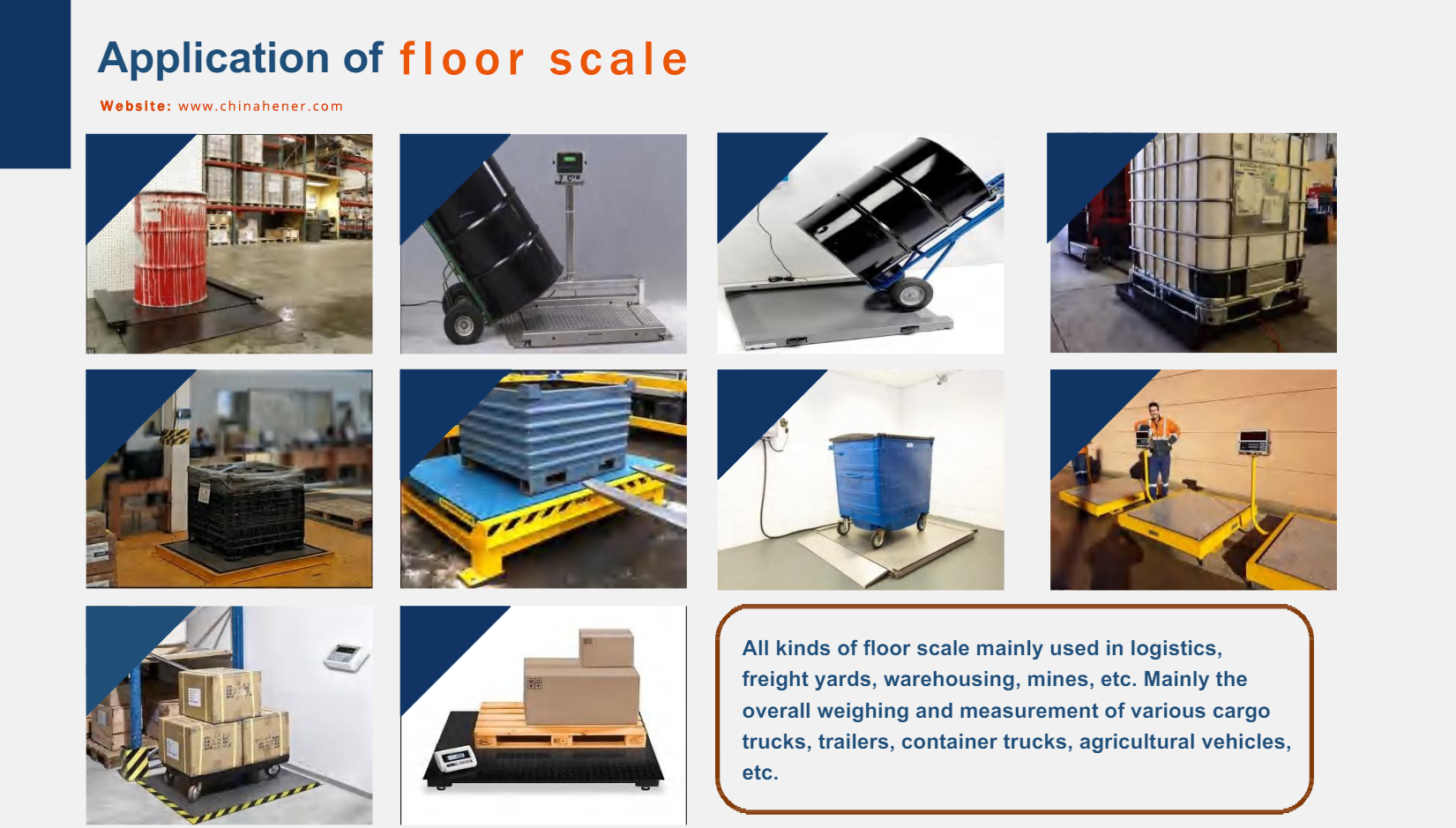 Application of floor scale

Website: www.chinahener.com

All kinds of floor scale mainly used in logistics, freight yards, warehousing, mines, etc. Mainly the overall weighing and measurement of various cargo trucks, trailers, container trucks, agricultural vehicles, etc.